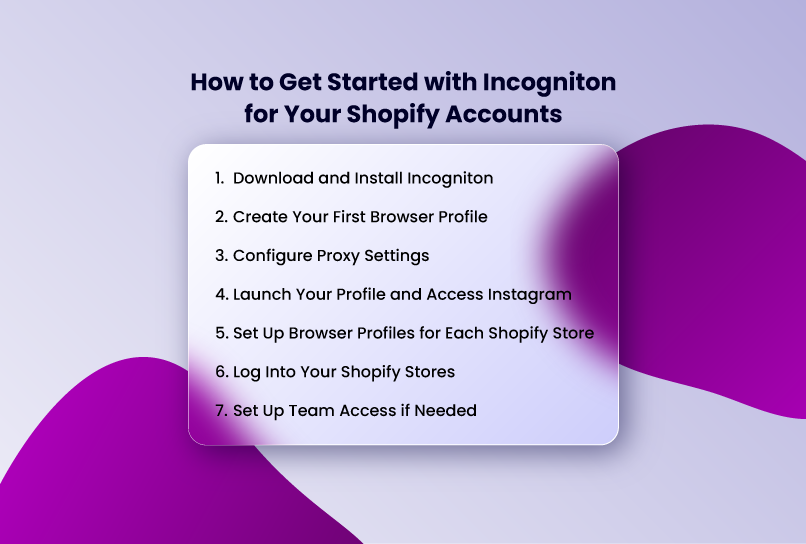 How to Get Started with Incogniton for Your Shopify Accounts

1. Download and Install Incogniton
2. Create Your First Browser Profile
3. Configure Proxy Settings
4. Launch Your Profile and Access Instagram
5. Set Up Browser Profiles for Each Shopify Store
6. Log Into Your Shopify Stores
7. Set Up Team Access if Needed